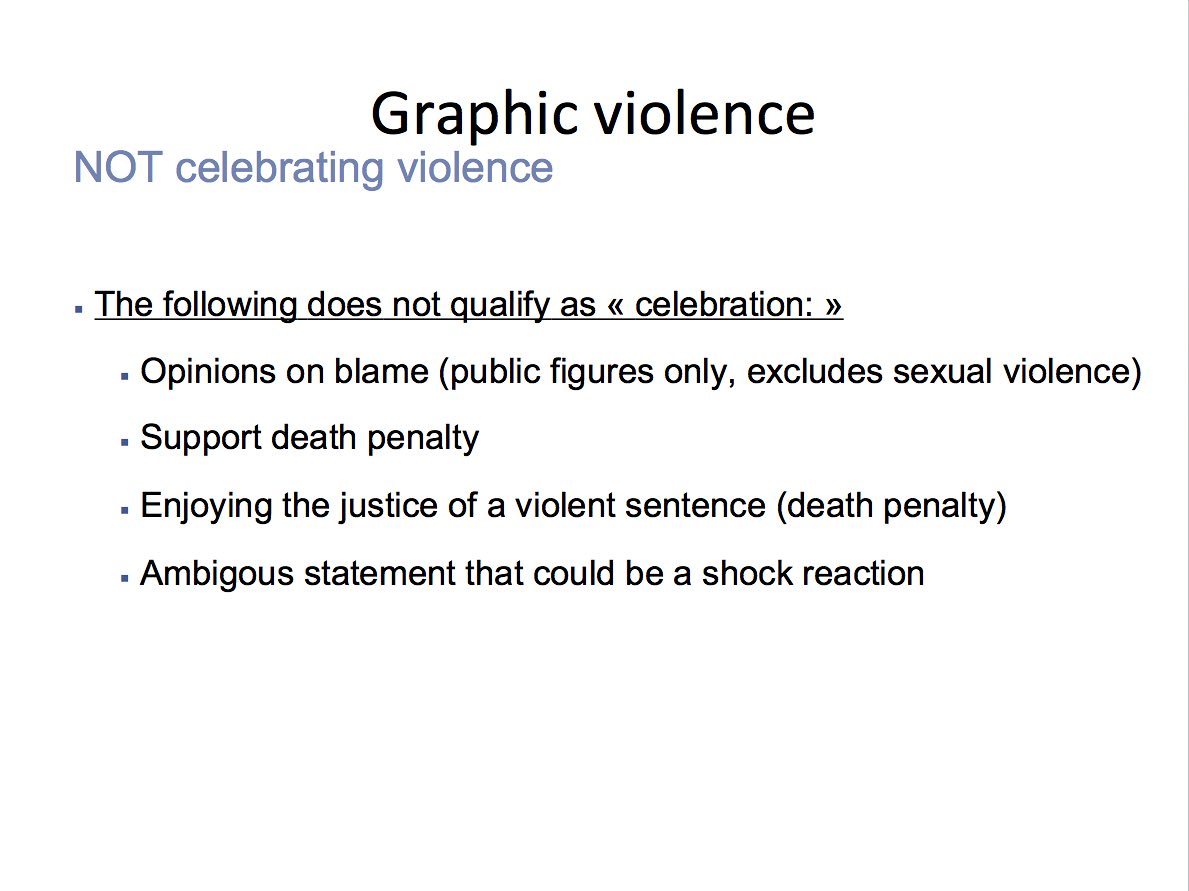 Graphic violence
NOT celebrating violence

- The following does not qualify as « celebration: »
  - Opinions on blame (public figures only, excludes sexual violence)
  - Support death penalty
  - Enjoying the justice of a violent sentence (death penalty)
  - Ambigous statement that could be a shock reaction